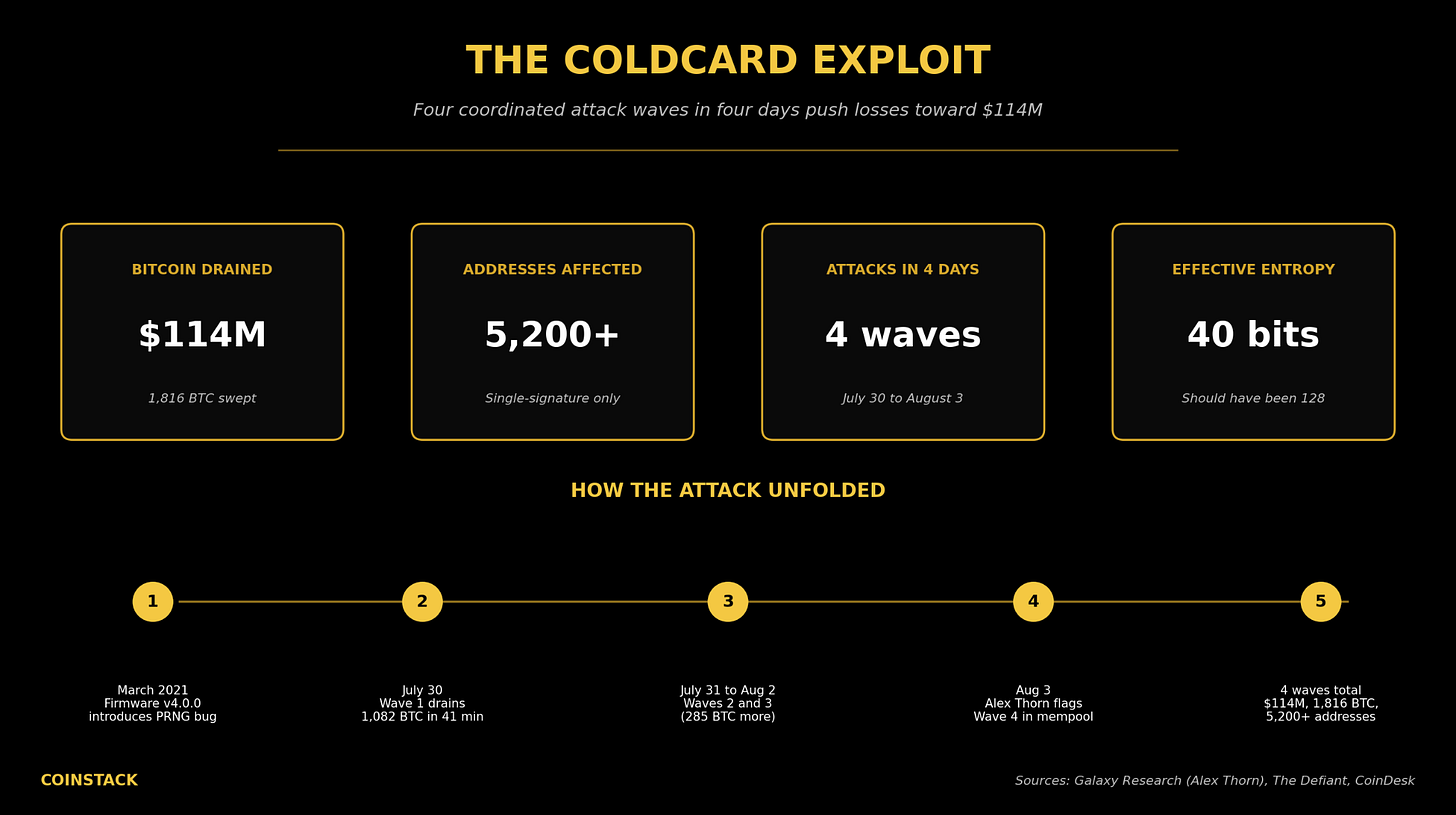 THE COLDCARD EXPLOIT

Four coordinated attack waves in four days push losses toward $114M

BITCOIN DRAINED
$114M
1,816 BTC swept

ADDRESSES AFFECTED
5,200+
Single-signature only

ATTACKS IN 4 DAYS
4 waves
July 30 to August 3

EFFECTIVE ENTROPY
40 bits
Should have been 128

HOW THE ATTACK UNFOLDED

1
March 2021
Firmware v4.0.0
introduces PRNG bug

2
July 30
Wave 1 drains
1,082 BTC in 41 min

3
July 31 to Aug 2
Waves 2 and 3
(285 BTC more)

4
Aug 3
Alex Thorn flags
Wave 4 in mempool

5
4 waves total
$114M, 1,816 BTC,
5,200+ addresses

COINSTACK

Sources: Galaxy Research (Alex Thorn), The Defiant, CoinDesk